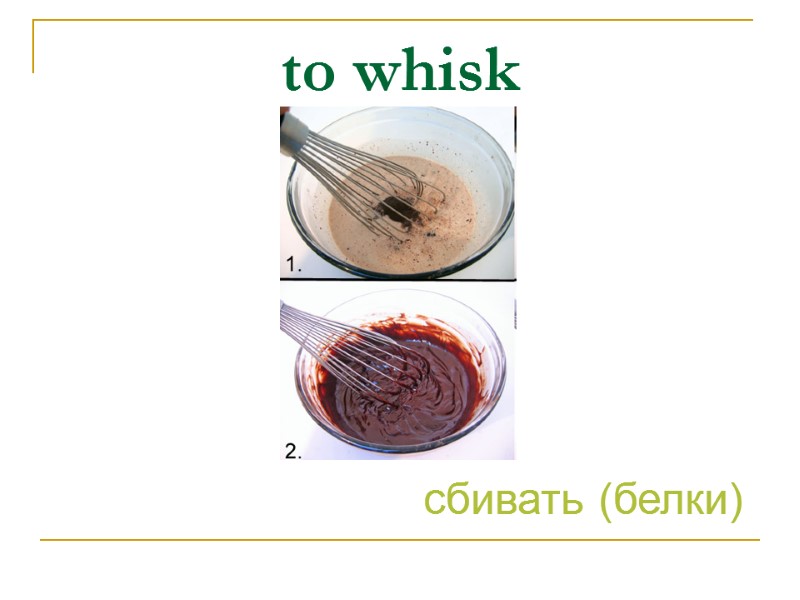 to whisk

1.

2.

сбивать (белки)